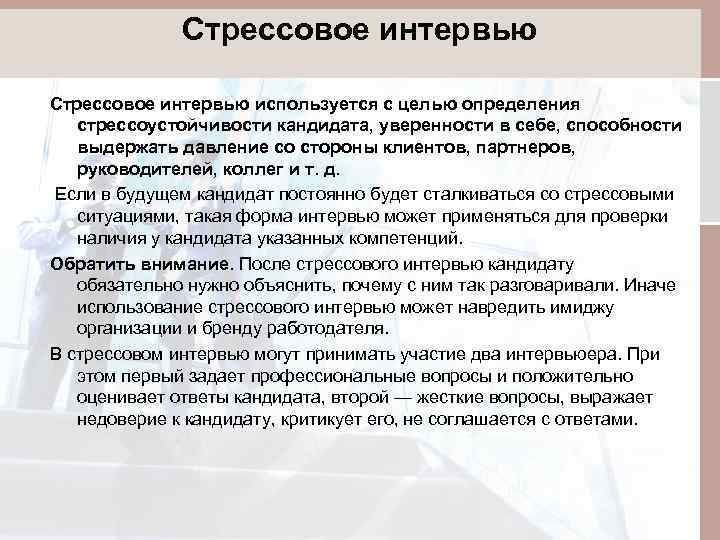 Стрессовое интервью

Стрессовое интервью используется с целью определения стрессоустойчивости кандидата, уверенности в себе, способности выдержать давление со стороны клиентов, партнеров, руководителей, коллег и т. д.

Если в будущем кандидат постоянно будет сталкиваться со стрессовыми ситуациями, такая форма интервью может применяться для проверки наличия у кандидата указанных компетенций.

Обратить внимание. После стрессового интервью кандидату обязательно нужно объяснить, почему с ним так разговаривали. Иначе использование стрессового интервью может навредить имиджу организации и бренду работодателя.

В стрессовом интервью могут принимать участие два интервьюера. При этом первый задает профессиональные вопросы и положительно оценивает ответы кандидата, второй — жесткие вопросы, выражает недоверие к кандидату, критикует его, не соглашается с ответами.